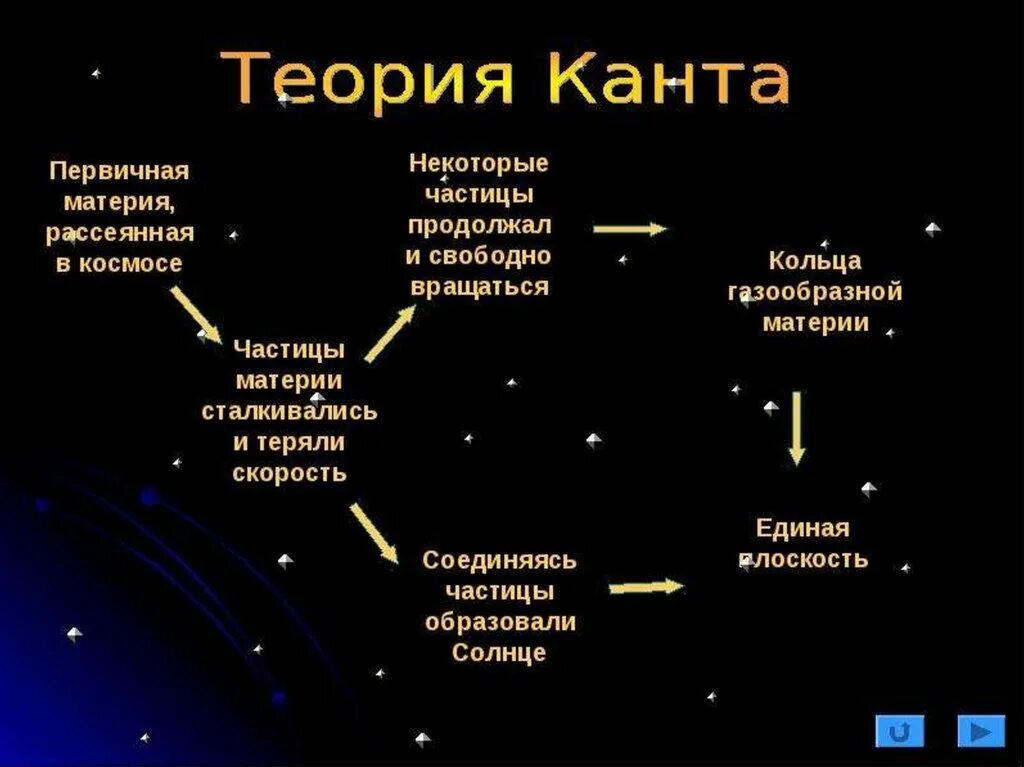 Теория Канта

Первичная материя, рассеянная в космосе

Частицы материи сталкивались и теряли скорость

Некоторые частицы продолжал и свободно вращаться

Кольца газообразной материи

Соединяясь частицы образовали Солнце

Единая плоскость